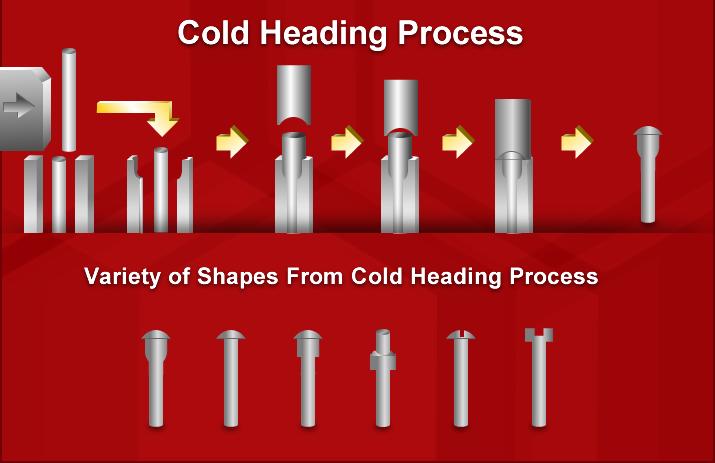 Cold Heading Process

Variety of Shapes From Cold Heading Process